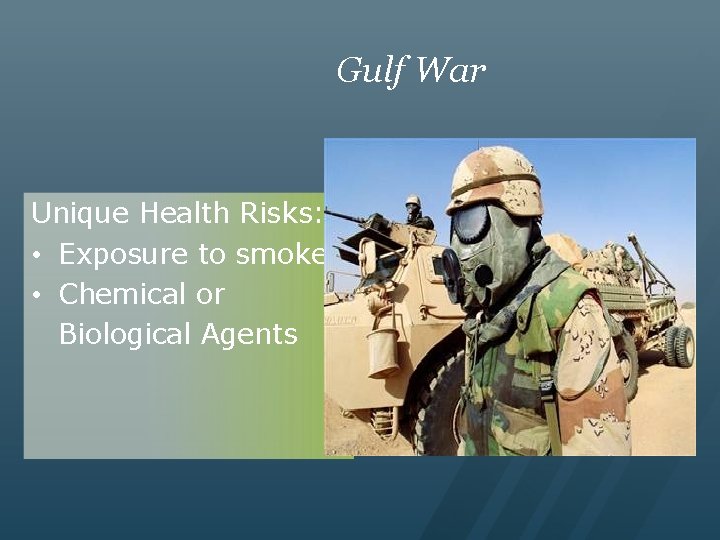 Gulf War

Unique Health Risks:
• Exposure to smoke
• Chemical or Biological Agents